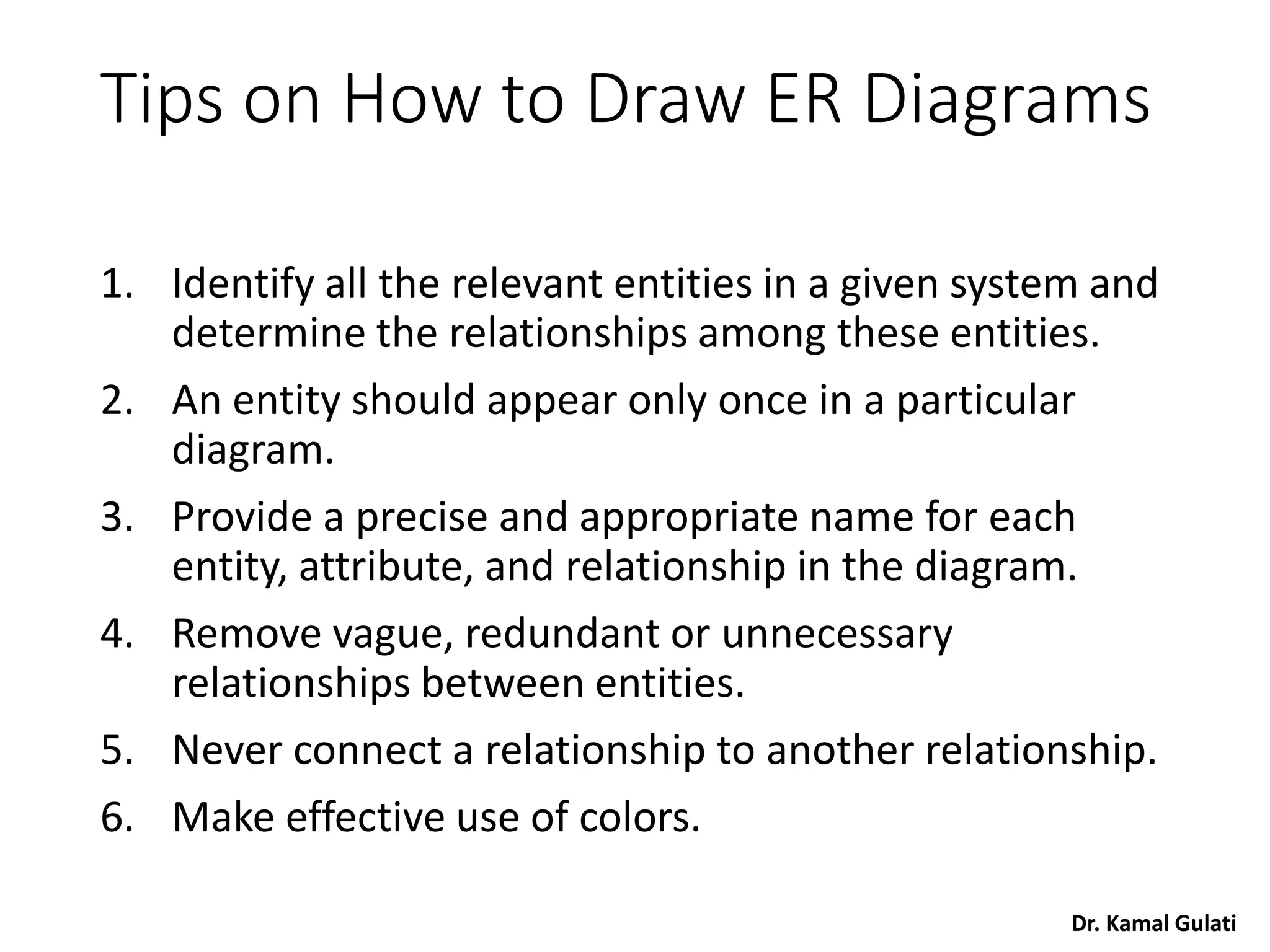 Tips on How to Draw ER Diagrams

1. Identify all the relevant entities in a given system and determine the relationships among these entities.
2. An entity should appear only once in a particular diagram.
3. Provide a precise and appropriate name for each entity, attribute, and relationship in the diagram.
4. Remove vague, redundant or unnecessary relationships between entities.
5. Never connect a relationship to another relationship.
6. Make effective use of colors.

Dr. Kamal Gulati